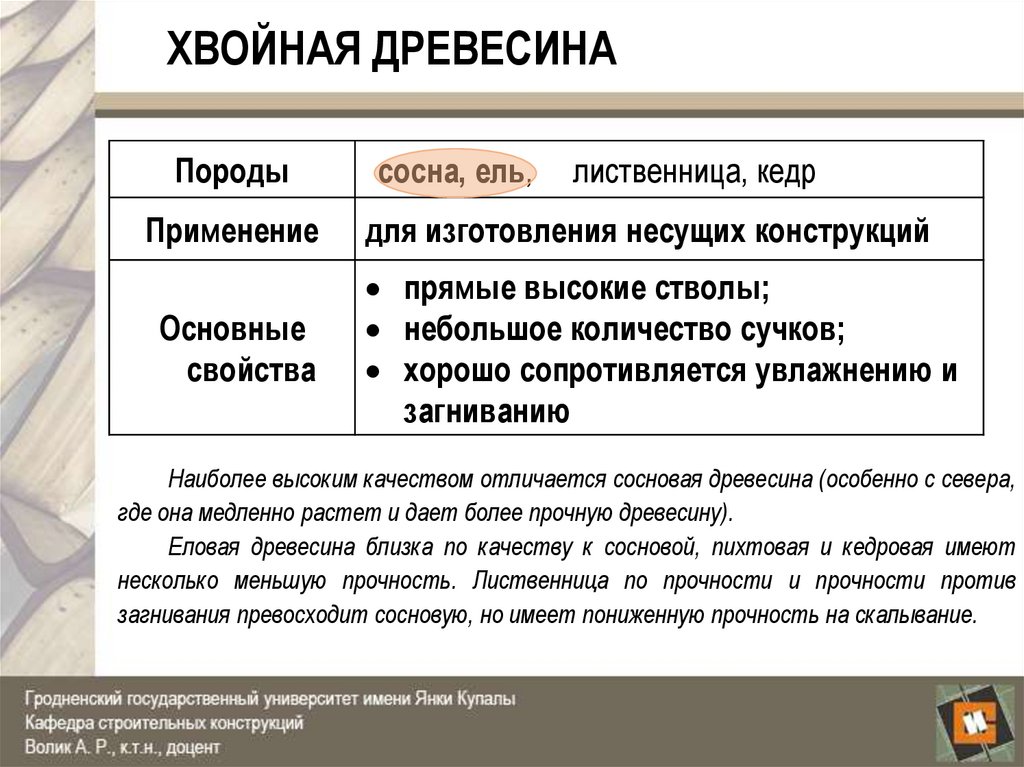 ХВОЙНАЯ ДРЕВЕСИНА

| Породы | сосна, ель, лиственница, кедр |
|---|---|
| Применение | для изготовления несущих конструкций |
| Основные свойства | • прямые высокие стволы; • небольшое количество сучков; • хорошо сопротивляется увлажнению и загниванию |

Наиболее высоким качеством отличается сосновая древесина (особенно с севера, где она медленно растет и дает более прочную древесину).

Еловая древесина близка по качеству к сосновой, пихтовая и кедровая имеют несколько меньшую прочность. Лиственница по прочности и прочности против загнивания превосходит сосновую, но имеет пониженную прочность на скалывание.

Гродненский государственный университет имени Янки Купалы
Кафедра строительных конструкций
Волик А. Р., к.т.н., доцент